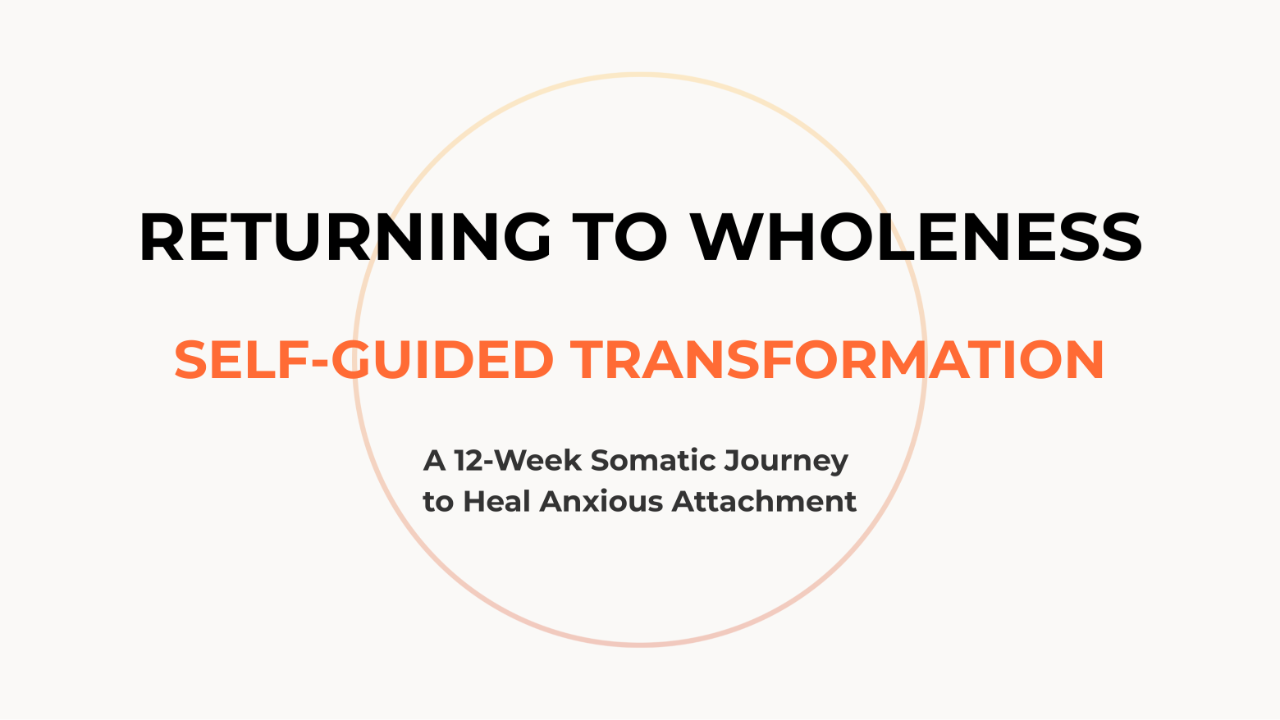 RETURNING TO WHOLENESS

SELF-GUIDED TRANSFORMATION

A 12-Week Somatic Journey to Heal Anxious Attachment